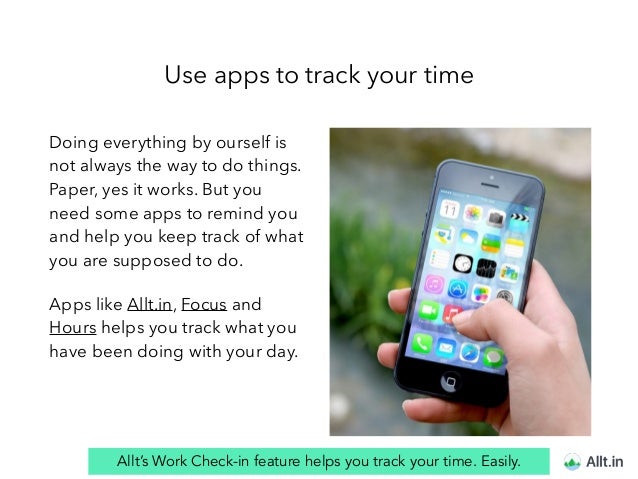 Use apps to track your time

Doing everything by ourself is not always the way to do things. Paper, yes it works. But you need some apps to remind you and help you keep track of what you are supposed to do.

Apps like Allt.in, Focus and Hours helps you track what you have been doing with your day.

11

Allt's Work Check-in feature helps you track your time. Easily.

Allt.in